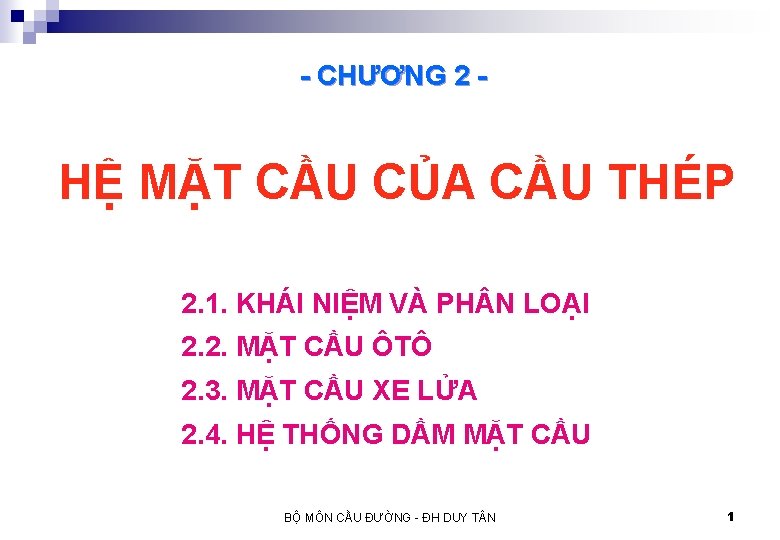 - CHƯƠNG 2 -

HỆ MẶT CẦU CỦA CẦU THÉP

2.1. KHÁI NIỆM VÀ PHÂN LOẠI
2.2. MẶT CẦU ÔTÔ
2.3. MẶT CẦU XE LỬA
2.4. HỆ THỐNG DẦM MẶT CẦU

BỘ MÔN CẦU ĐƯỜNG - ĐH DUY TÂN

1